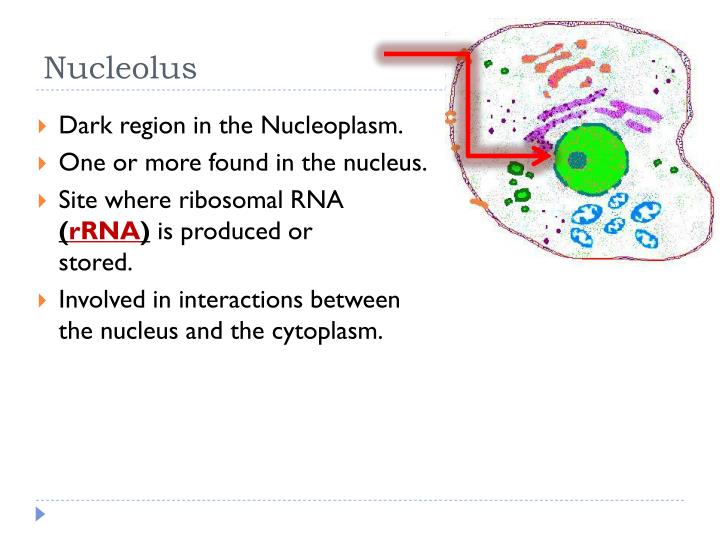 Nucleolus

Dark region in the Nucleoplasm.

One or more found in the nucleus.

Site where ribosomal RNA (rRNA) is produced or stored.

Involved in interactions between the nucleus and the cytoplasm.